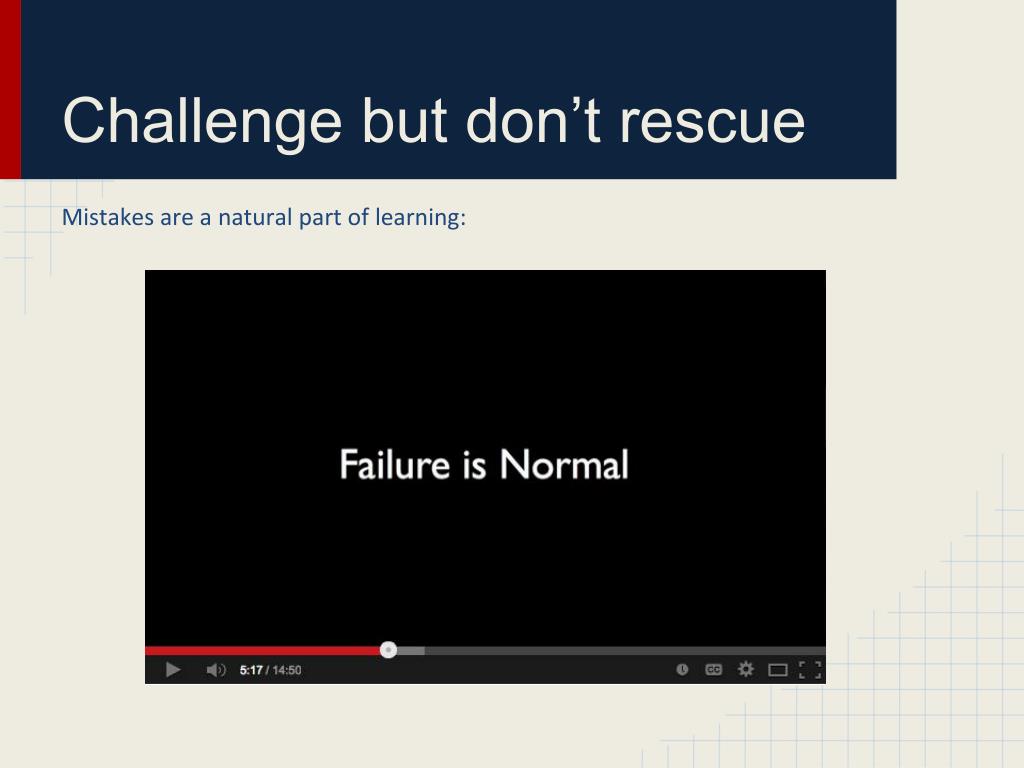 Challenge but don’t rescue

Mistakes are a natural part of learning:

Failure is Normal

5:17 / 14:50